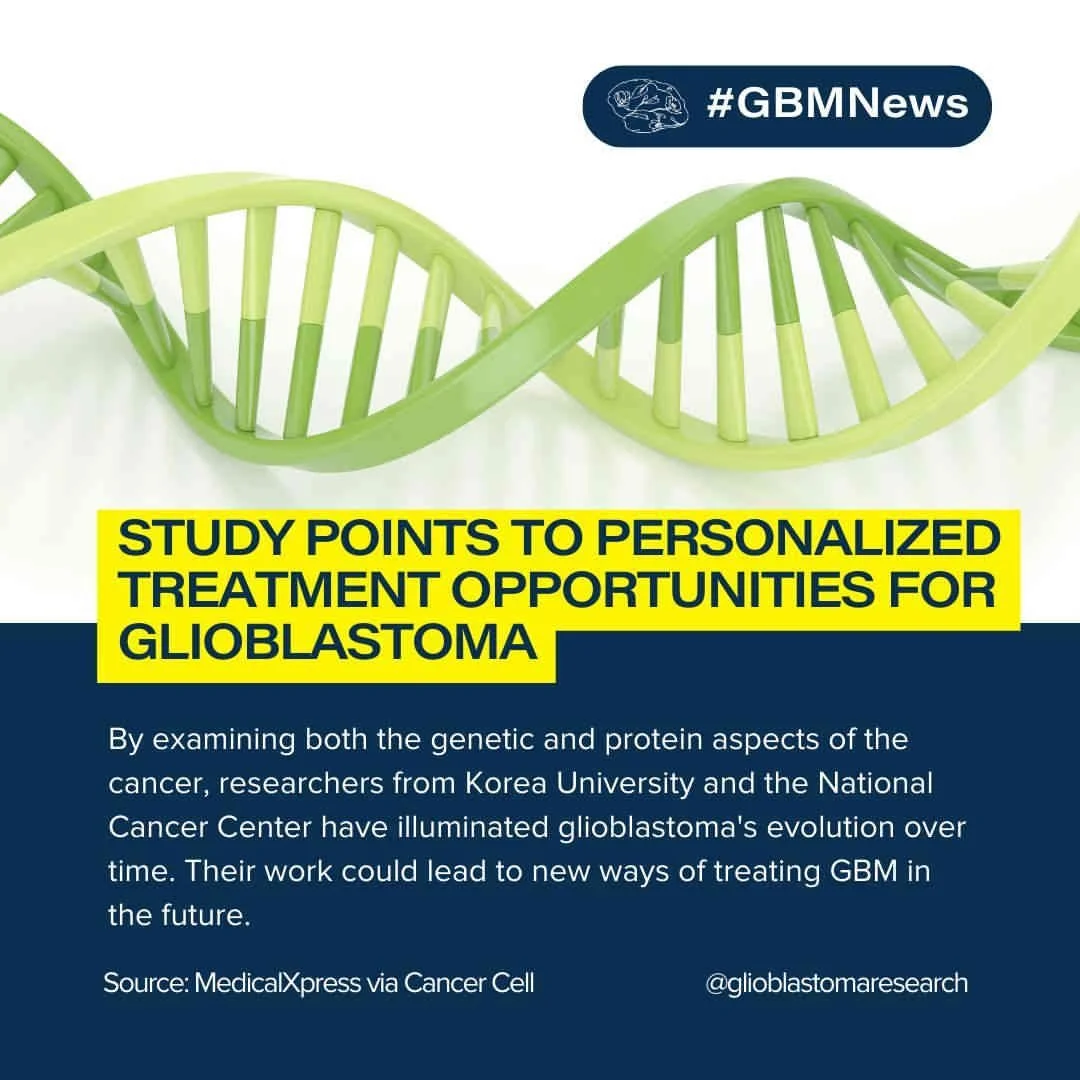 #GBMNews

STUDY POINTS TO PERSONALIZED TREATMENT OPPORTUNITIES FOR GLIOBLASTOMA

By examining both the genetic and protein aspects of the cancer, researchers from Korea University and the National Cancer Center have illuminated glioblastoma's evolution over time. Their work could lead to new ways of treating GBM in the future.

Source: MedicalXpress via Cancer Cell

@glioblastomaresearch